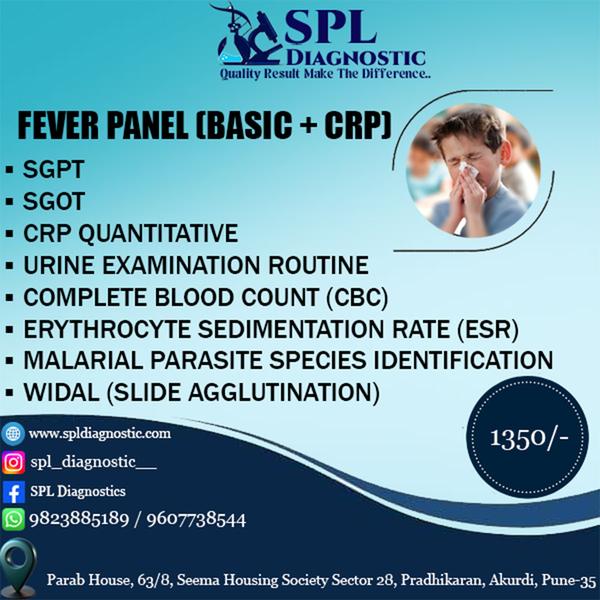 SPL
DIAGNOSTIC
Quality Result Make The Difference..

FEVER PANEL (BASIC + CRP)

▪ SGPT
▪ SGOT
▪ CRP QUANTITATIVE
▪ URINE EXAMINATION ROUTINE
▪ COMPLETE BLOOD COUNT (CBC)
▪ ERYTHROCYTE SEDIMENTATION RATE (ESR)
▪ MALARIAL PARASITE SPECIES IDENTIFICATION
▪ WIDAL (SLIDE AGGLUTINATION)

1350/-

www.spldiagnostic.com
spl_diagnostic__
SPL Diagnostics
9823885189 / 9607738544

Parab House, 63/8, Seema Housing Society Sector 28, Pradhikaran, Akurdi, Pune-35